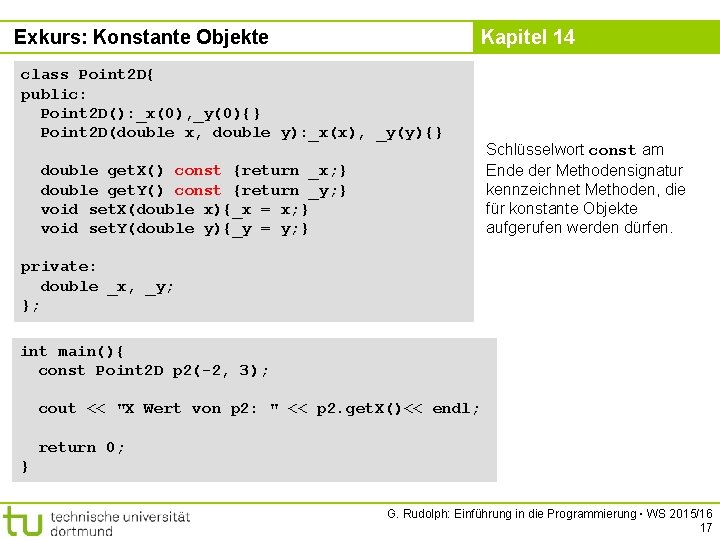 Exkurs: Konstante Objekte

Kapitel 14

class Point2D{
public:
  Point2D():_x(0),_y(0){}
  Point2D(double x, double y):_x(x), _y(y){}

  double getX() const {return _x;}
  double getY() const {return _y;}
  void setX(double x){_x = x;}
  void setY(double y){_y = y;}

private:
  double _x, _y;
};

Schlüsselwort const am Ende der Methodensignatur kennzeichnet Methoden, die für konstante Objekte aufgerufen werden dürfen.

int main(){
  const Point2D p2(-2, 3);

  cout << "X Wert von p2: " << p2.getX()<< endl;

  return 0;
}

tu technische universität dortmund

G. Rudolph: Einführung in die Programmierung ▪ WS 2015/16
17